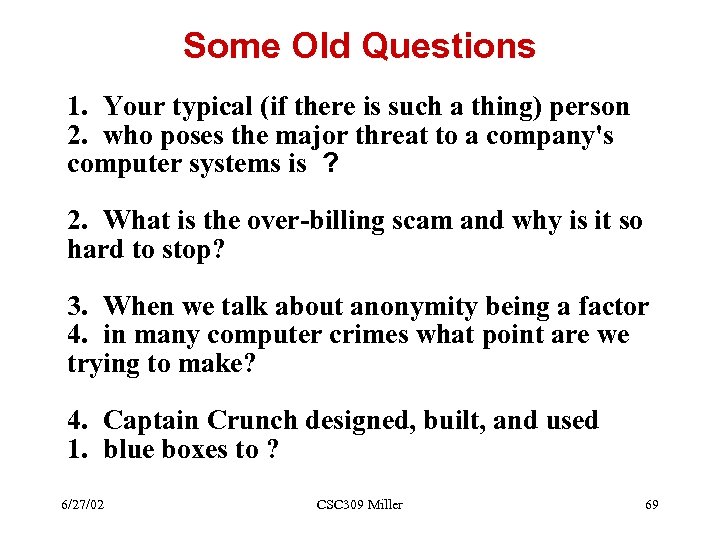 Some Old Questions

1. Your typical (if there is such a thing) person
2. who poses the major threat to a company's computer systems is ?

2. What is the over-billing scam and why is it so hard to stop?

3. When we talk about anonymity being a factor
4. in many computer crimes what point are we trying to make?

4. Captain Crunch designed, built, and used
1. blue boxes to ?

6/27/02 CSC309 Miller 69